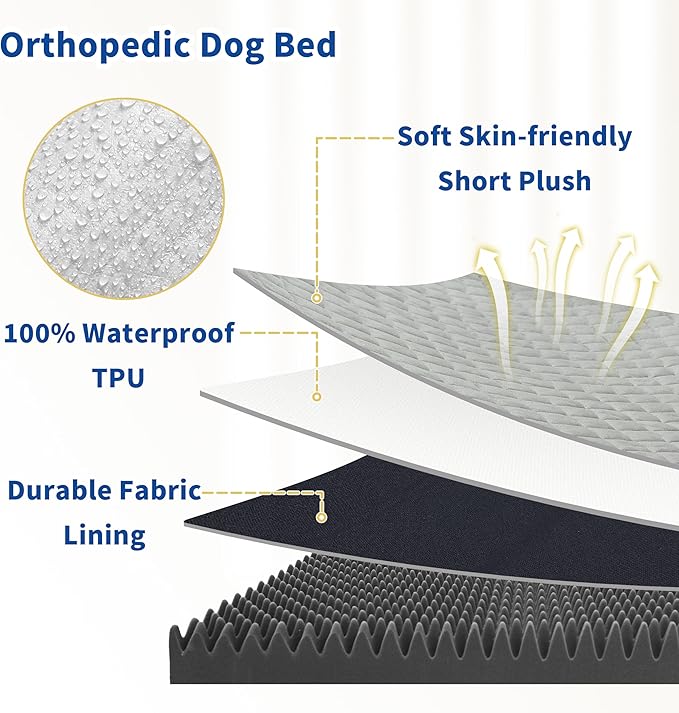 Orthopedic Dog Bed

Soft Skin-friendly Short Plush

100% Waterproof TPU

Durable Fabric Lining